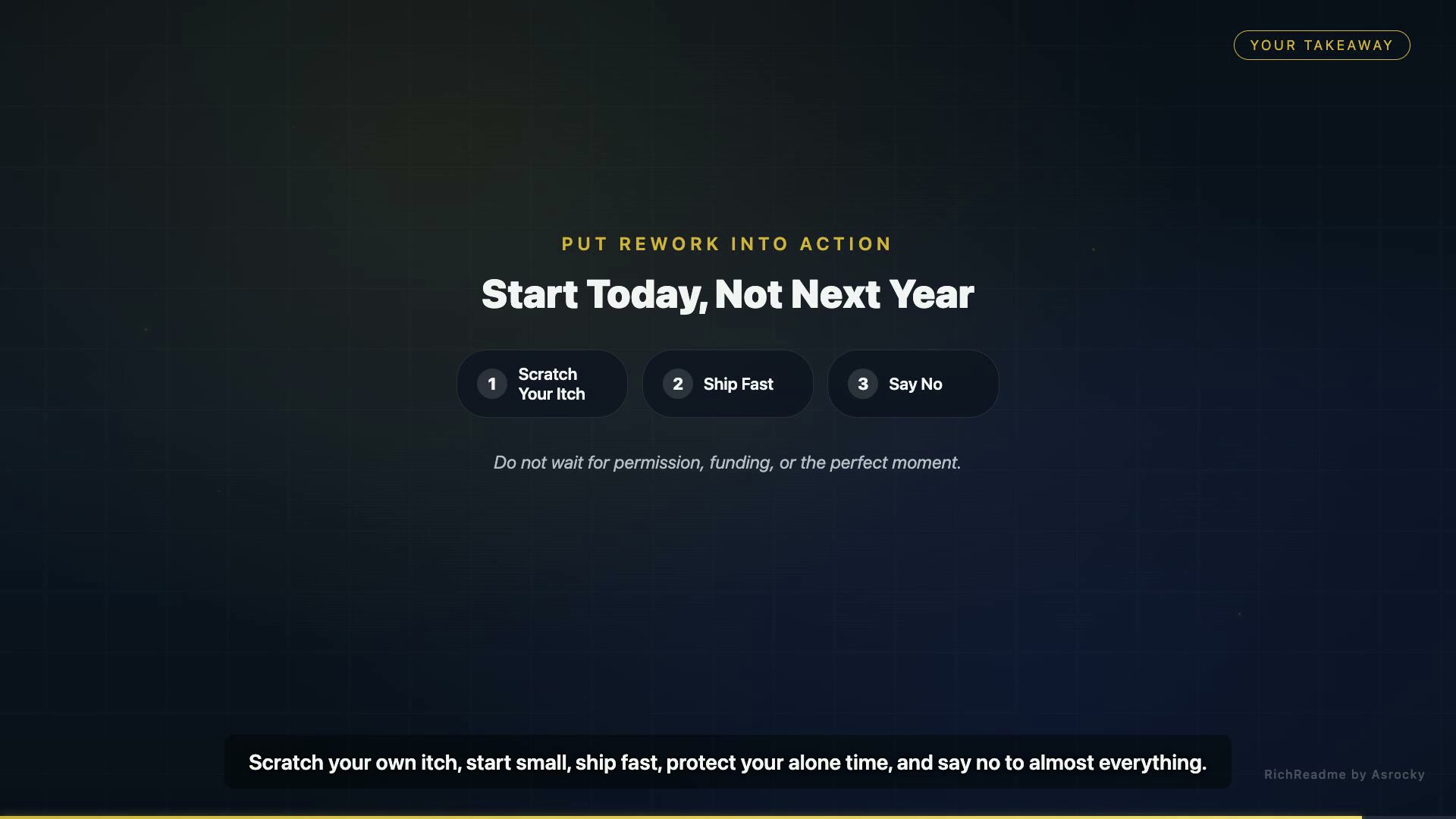 YOUR TAKEAWAY

PUT REWORK INTO ACTION

Start Today, Not Next Year

1 Scratch Your Itch

2 Ship Fast

3 Say No

Do not wait for permission, funding, or the perfect moment.

Scratch your own itch, start small, ship fast, protect your alone time, and say no to almost everything.

RichReadme by Asrocky